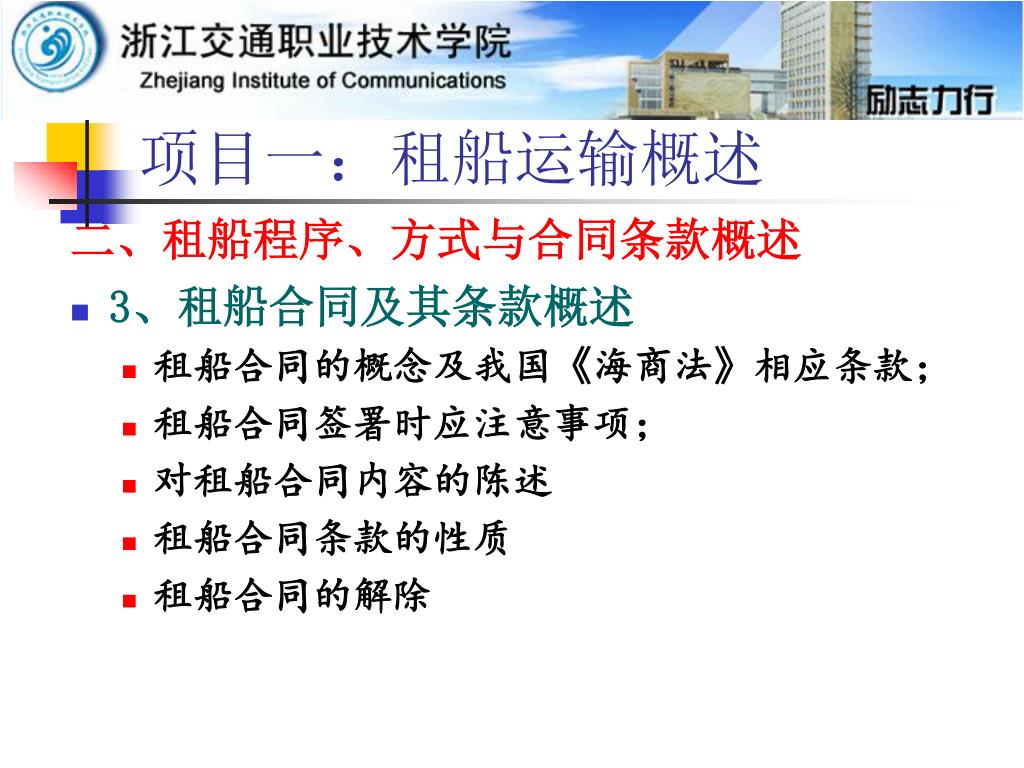 浙江交通职业技术学院
Zhejiang Institute of Communications
励志力行

项目一：租船运输概述

二、租船程序、方式与合同条款概述

3、租船合同及其条款概述

租船合同的概念及我国《海商法》相应条款；

租船合同签署时应注意事项；

对租船合同内容的陈述

租船合同条款的性质

租船合同的解除